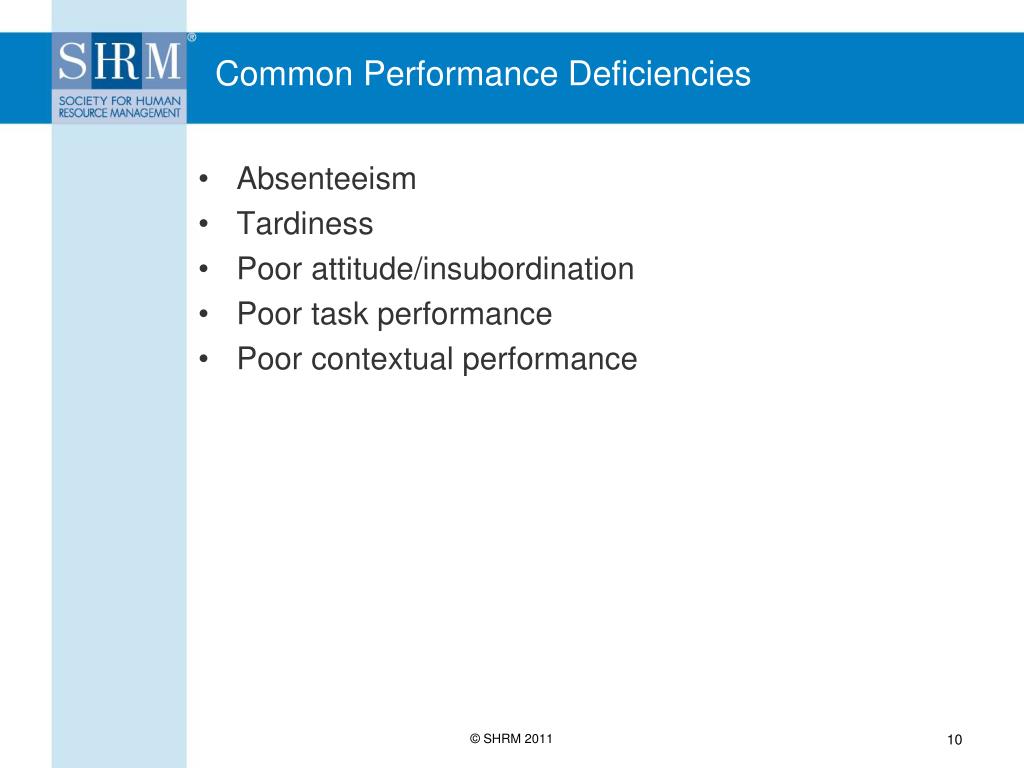 SHRM®
SOCIETY FOR HUMAN RESOURCE MANAGEMENT

Common Performance Deficiencies

• Absenteeism
• Tardiness
• Poor attitude/insubordination
• Poor task performance
• Poor contextual performance

© SHRM 2011

10